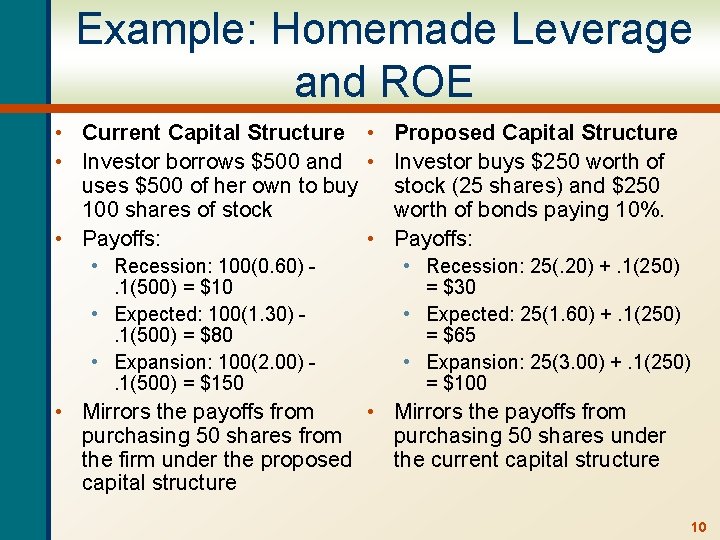 Example: Homemade Leverage and ROE

• Current Capital Structure
• Investor borrows \$500 and uses \$500 of her own to buy 100 shares of stock
• Payoffs:
  • Recession: 100(0.60) - .1(500) = \$10
  • Expected: 100(1.30) - .1(500) = \$80
  • Expansion: 100(2.00) - .1(500) = \$150
• Mirrors the payoffs from purchasing 50 shares from the firm under the proposed capital structure

• Proposed Capital Structure
• Investor buys \$250 worth of stock (25 shares) and \$250 worth of bonds paying 10%.
• Payoffs:
  • Recession: 25(.20) + .1(250) = \$30
  • Expected: 25(1.60) + .1(250) = \$65
  • Expansion: 25(3.00) + .1(250) = \$100
• Mirrors the payoffs from purchasing 50 shares under the current capital structure

10